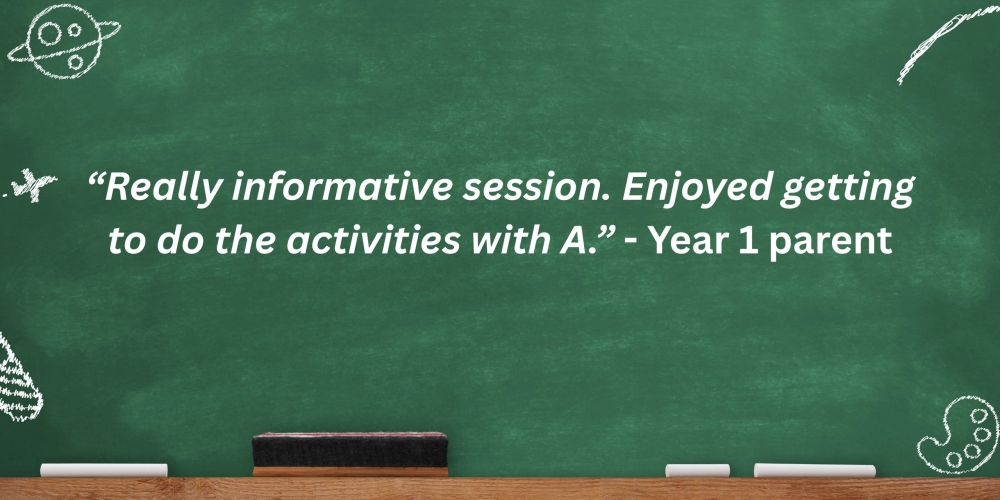 “Really informative session. Enjoyed getting to do the activities with A.” - Year 1 parent